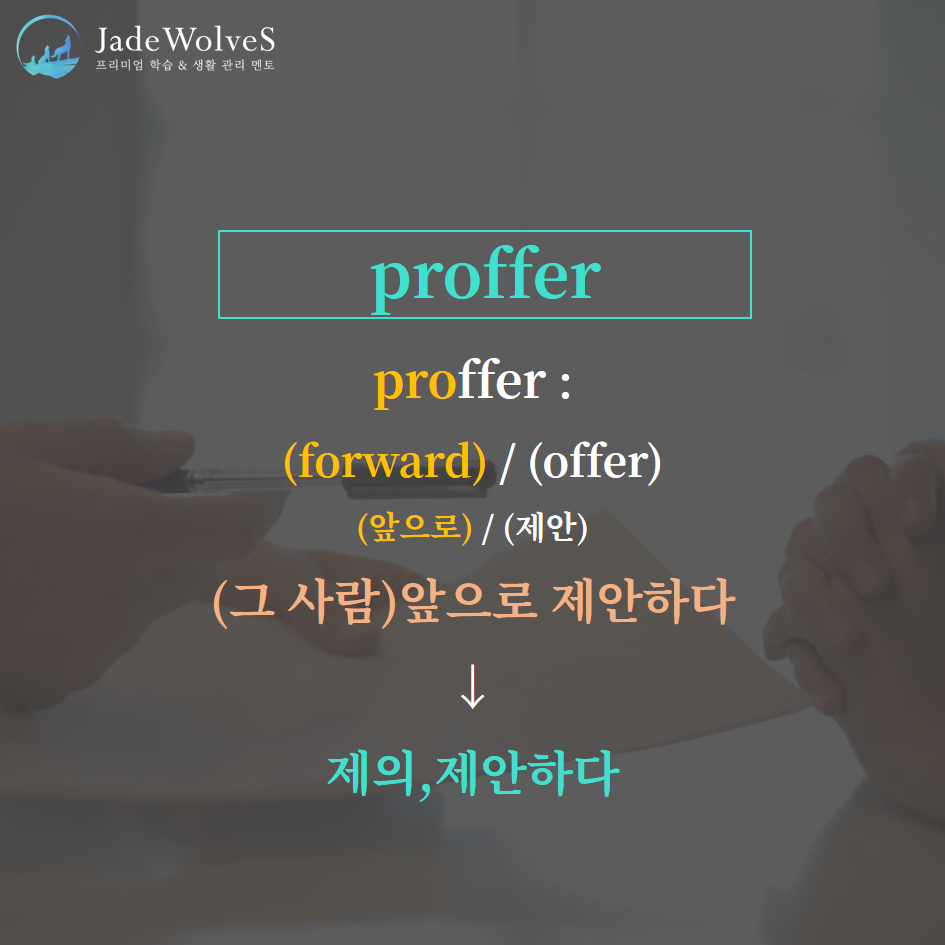 JadeWolveS
프리미엄 학습 & 생활 관리 멘토

proffer

proffer :

(forward) / (offer)

(앞으로) / (제안)

(그 사람)앞으로 제안하다

↓

제의,제안하다